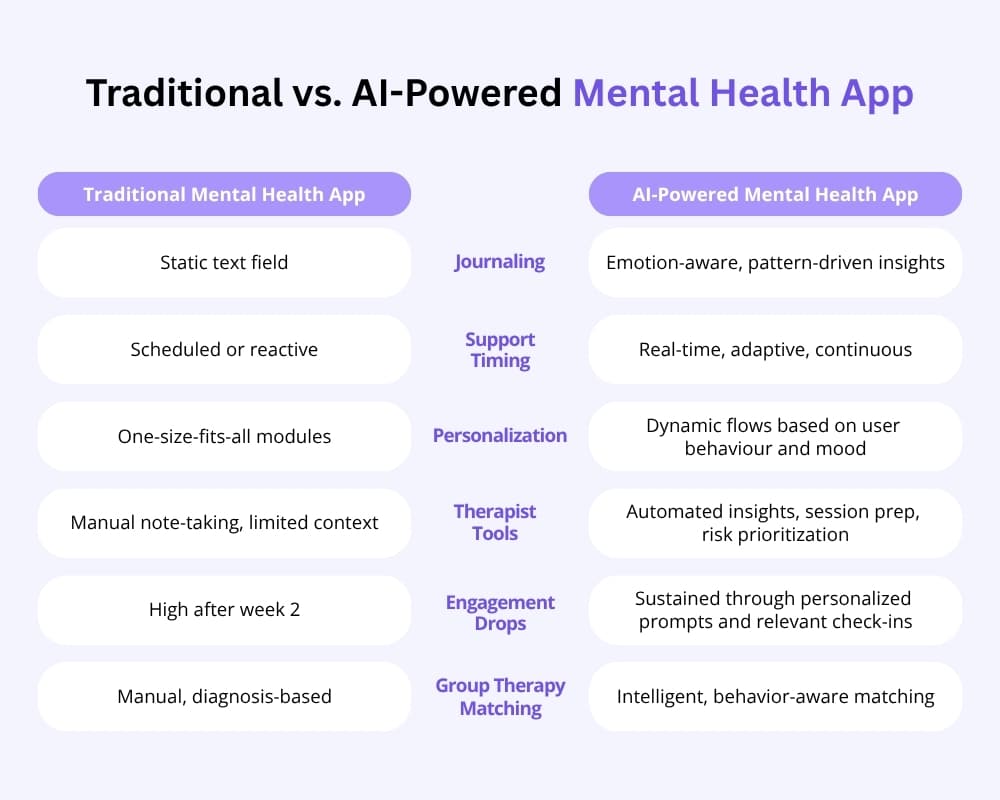 Traditional vs. AI-Powered Mental Health App

| Traditional Mental Health App | | AI-Powered Mental Health App |
|---|---|---|
| Static text field | Journaling | Emotion-aware, pattern-driven insights |
| Scheduled or reactive | Support Timing | Real-time, adaptive, continuous |
| One-size-fits-all modules | Personalization | Dynamic flows based on user behaviour and mood |
| Manual note-taking, limited context | Therapist Tools | Automated insights, session prep, risk prioritization |
| High after week 2 | Engagement Drops | Sustained through personalized prompts and relevant check-ins |
| Manual, diagnosis-based | Group Therapy Matching | Intelligent, behavior-aware matching |